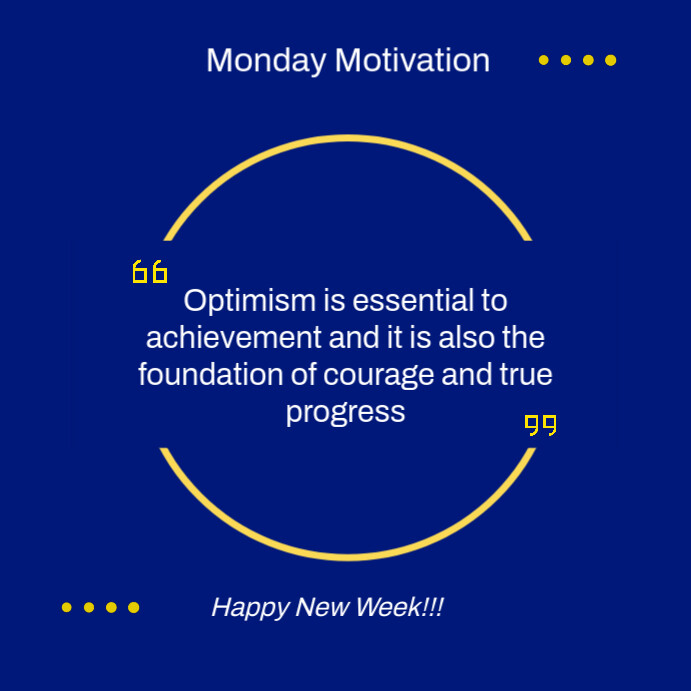 Monday Motivation

“Optimism is essential to achievement and it is also the foundation of courage and true progress”

Happy New Week!!!